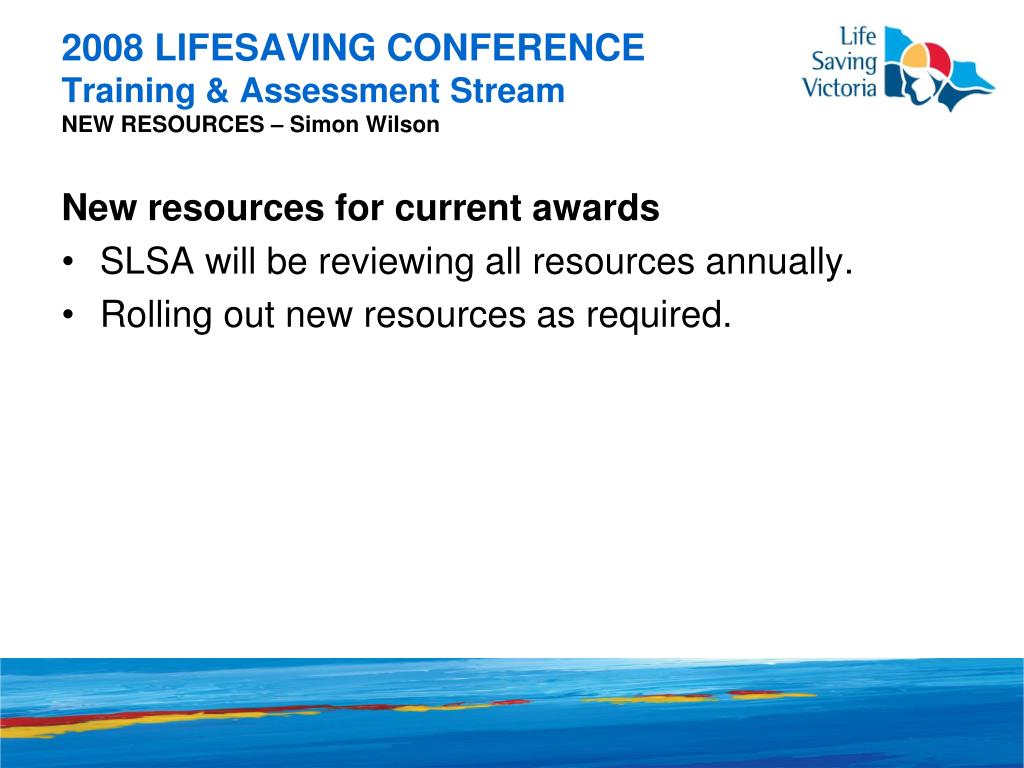 2008 LIFESAVING CONFERENCE
Training & Assessment Stream
NEW RESOURCES – Simon Wilson

Life Saving Victoria

New resources for current awards
• SLSA will be reviewing all resources annually.
• Rolling out new resources as required.